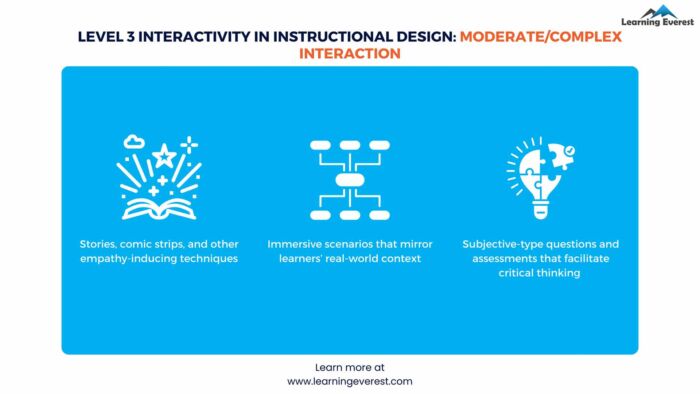 Learning Everest

LEVEL 3 INTERACTIVITY IN INSTRUCTIONAL DESIGN: MODERATE/COMPLEX INTERACTION

Stories, comic strips, and other empathy-inducing techniques

Immersive scenarios that mirror learners' real-world context

Subjective-type questions and assessments that facilitate critical thinking

Learn more at
www.learningeverest.com